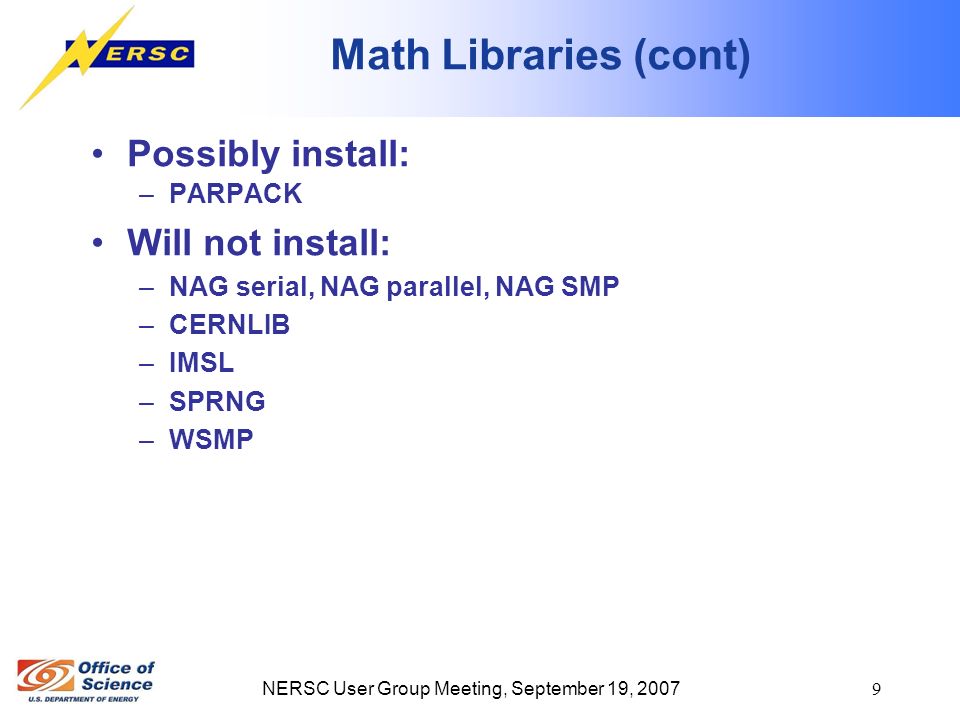 NERSC

Math Libraries (cont)

• Possibly install:
– PARPACK

• Will not install:
– NAG serial, NAG parallel, NAG SMP
– CERNLIB
– IMSL
– SPRNG
– WSMP

Office of Science
U.S. DEPARTMENT OF ENERGY

NERSC User Group Meeting, September 19, 2007

9